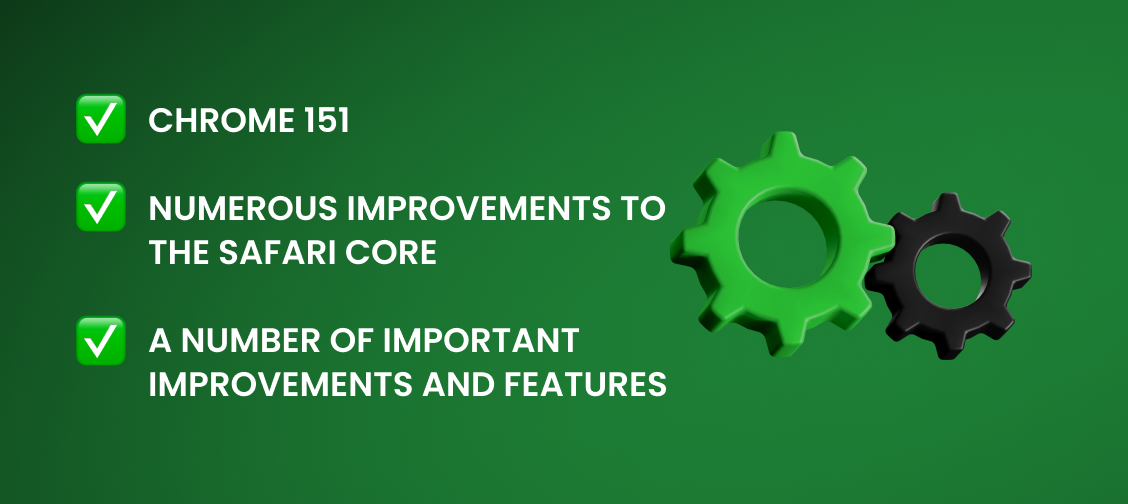 ✅ CHROME 151

✅ NUMEROUS IMPROVEMENTS TO THE SAFARI CORE

✅ A NUMBER OF IMPORTANT IMPROVEMENTS AND FEATURES